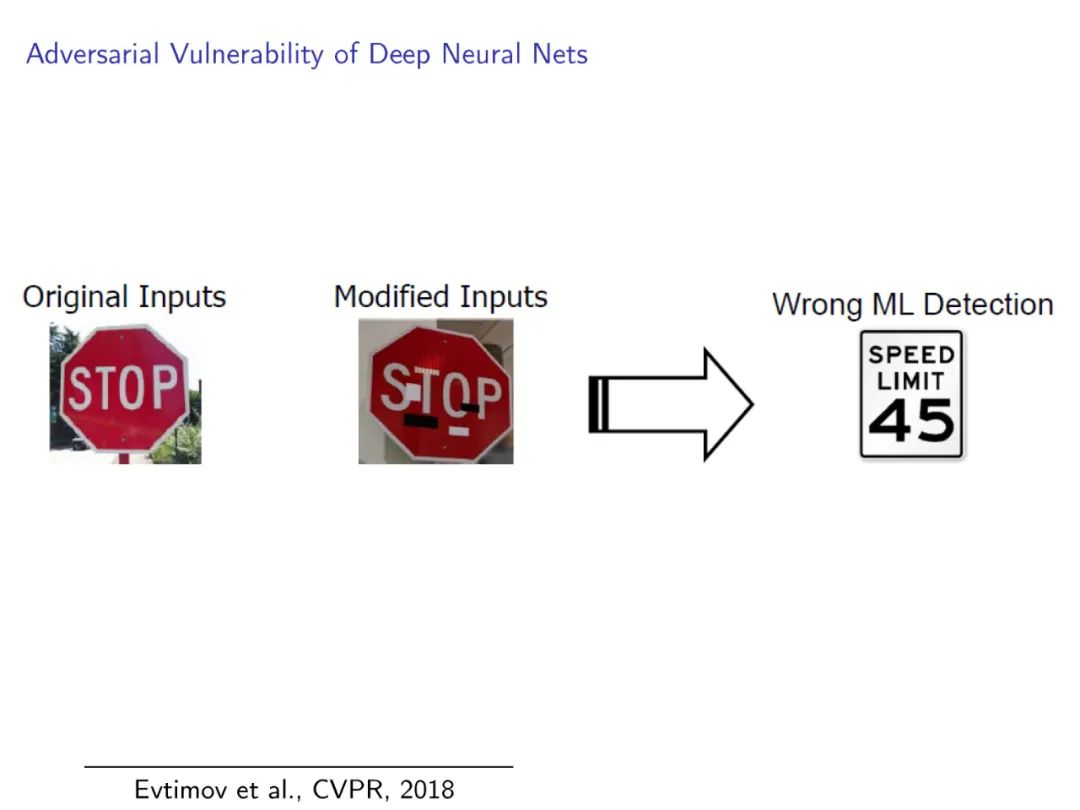 Adversarial Vulnerability of Deep Neural Nets

Original Inputs

STOP

Modified Inputs

STOP

Wrong ML Detection

SPEED LIMIT 45

Evtimov et al., CVPR, 2018